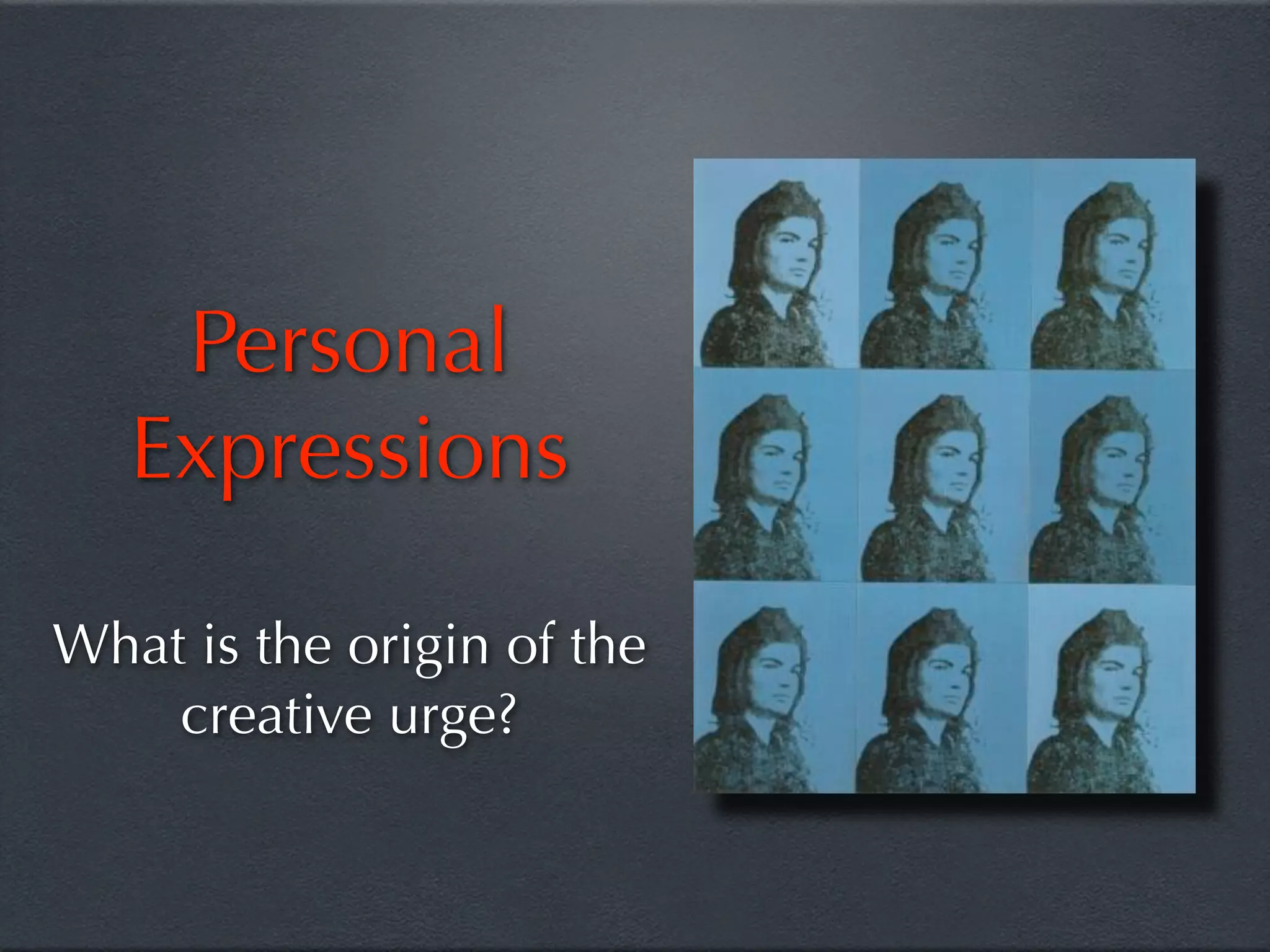 Personal Expressions

What is the origin of the creative urge?